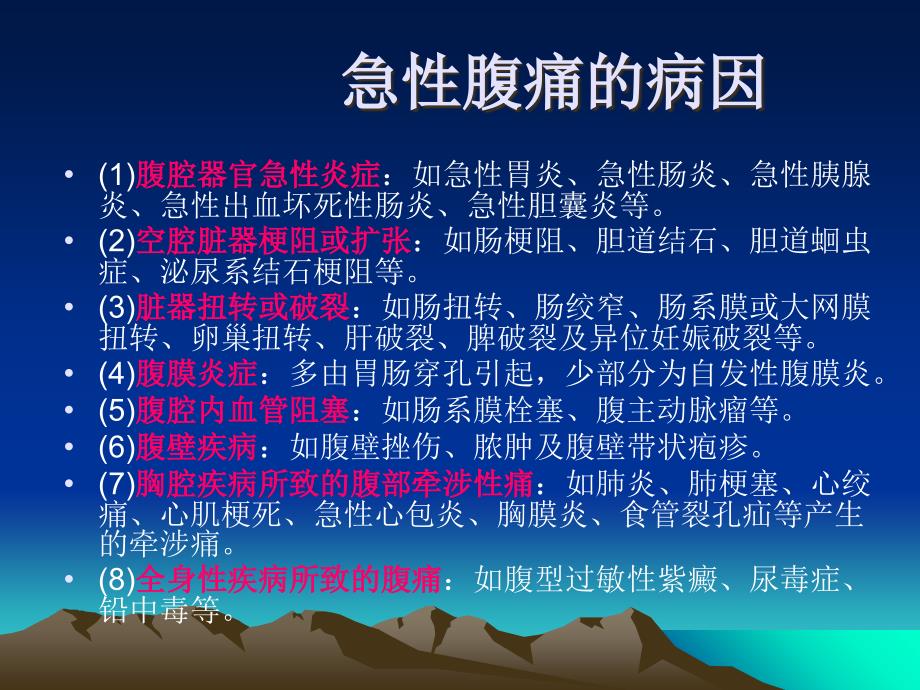 急性腹痛的病因

• (1)腹腔器官急性炎症：如急性胃炎、急性肠炎、急性胰腺炎、急性出血坏死性肠炎、急性胆囊炎等。
• (2)空腔脏器梗阻或扩张：如肠梗阻、胆道结石、胆道蛔虫症、泌尿系结石梗阻等。
• (3)脏器扭转或破裂：如肠扭转、肠绞窄、肠系膜或大网膜扭转、卵巢扭转、肝破裂、脾破裂及异位妊娠破裂等。
• (4)腹膜炎症：多由胃肠穿孔引起，少部分为自发性腹膜炎。
• (5)腹腔内血管阻塞：如肠系膜栓塞、腹主动脉瘤等。
• (6)腹壁疾病：如腹壁挫伤、脓肿及腹壁带状疱疹。
• (7)胸腔疾病所致的腹部牵涉性痛：如肺炎、肺梗塞、心绞痛、心肌梗死、急性心包炎、胸膜炎、食管裂孔疝等产生的牵涉痛。
• (8)全身性疾病所致的腹痛：如腹型过敏性紫癜、尿毒症、铅中毒等。